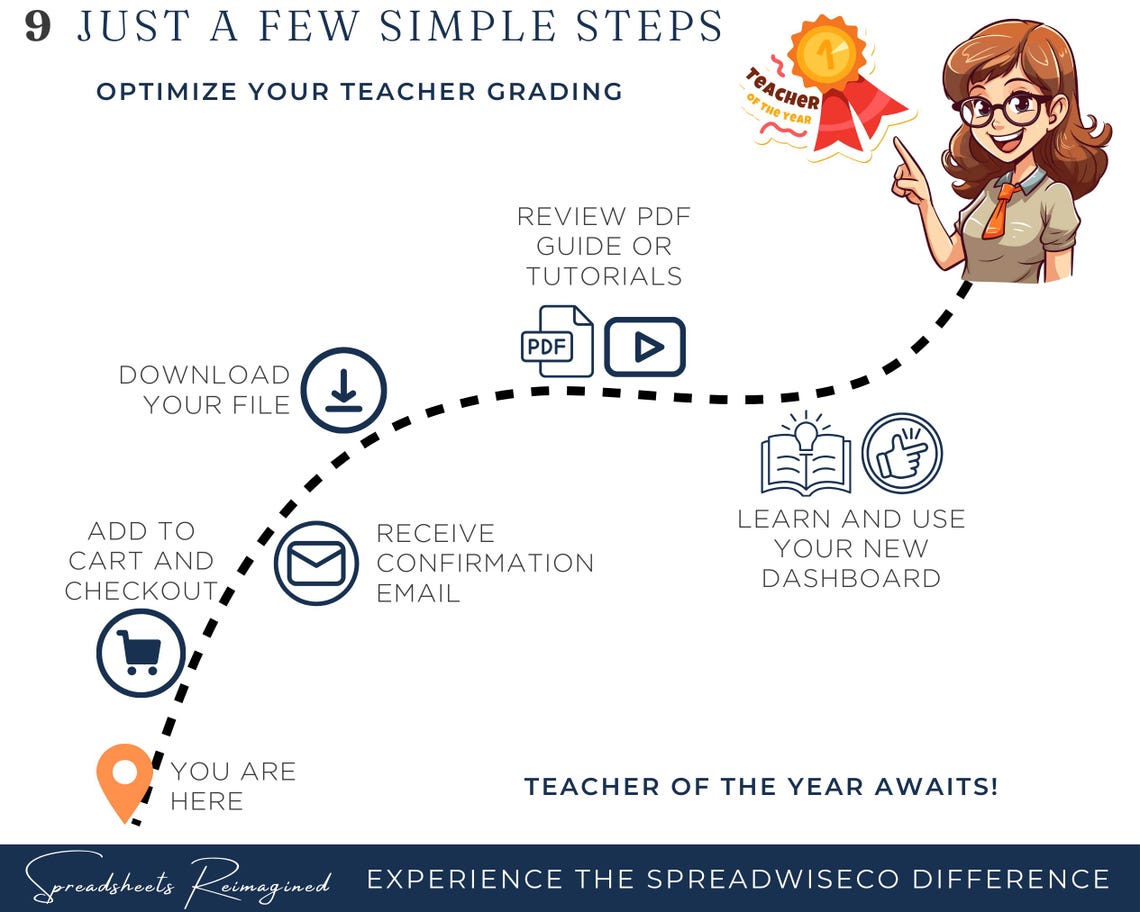 9 JUST A FEW SIMPLE STEPS

OPTIMIZE YOUR TEACHER GRADING

1
TEACHER OF THE YEAR

REVIEW PDF GUIDE OR TUTORIALS

PDF

DOWNLOAD YOUR FILE

LEARN AND USE YOUR NEW DASHBOARD

ADD TO CART AND CHECKOUT

RECEIVE CONFIRMATION EMAIL

YOU ARE HERE

TEACHER OF THE YEAR AWAITS!

Spreadsheets Reimagined

EXPERIENCE THE SPREADWISECO DIFFERENCE